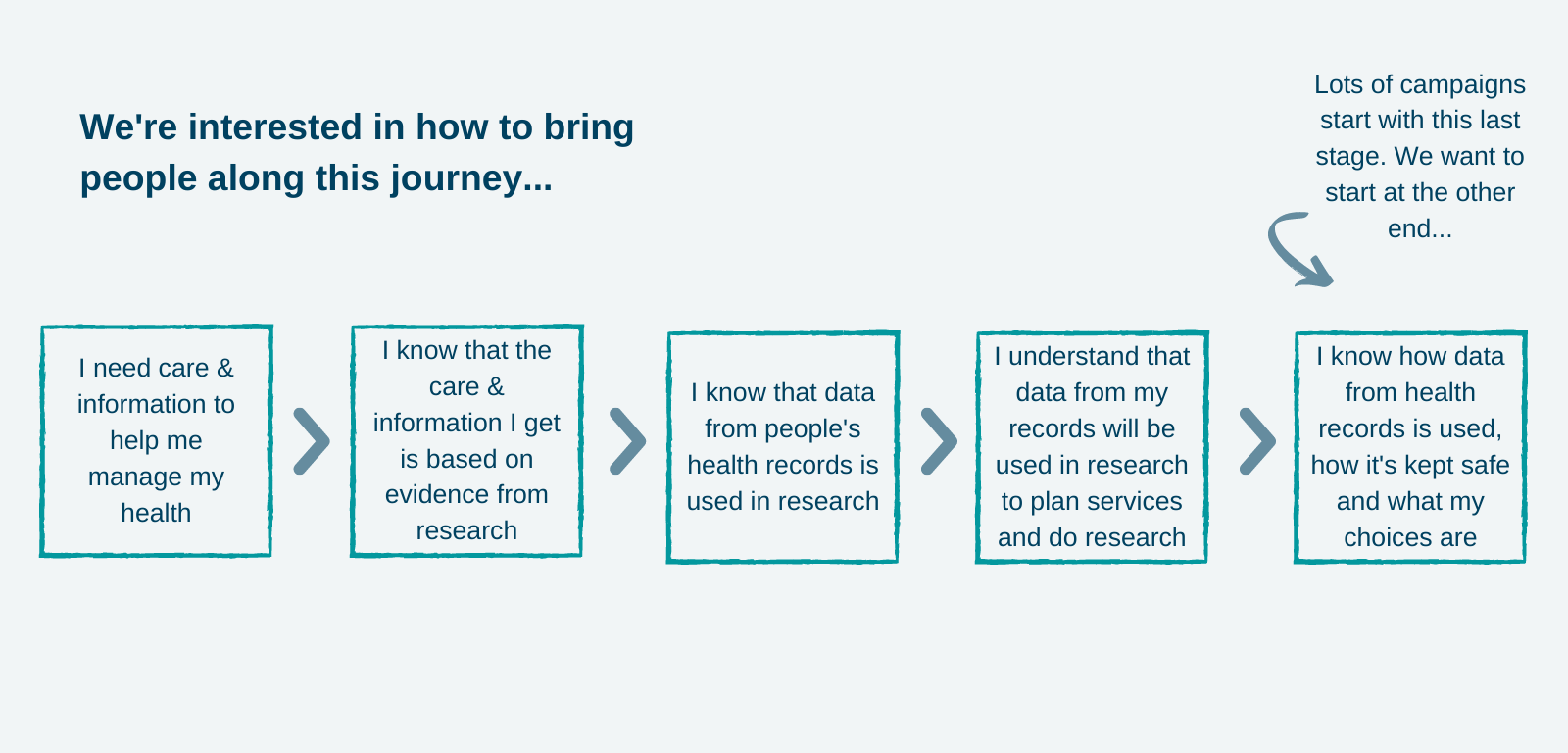 We're interested in how to bring people along this journey...

Lots of campaigns start with this last stage. We want to start at the other end...

I need care & information to help me manage my health

I know that the care & information I get is based on evidence from research

I know that data from people's health records is used in research

I understand that data from my records will be used in research to plan services and do research

I know how data from health records is used, how it's kept safe and what my choices are